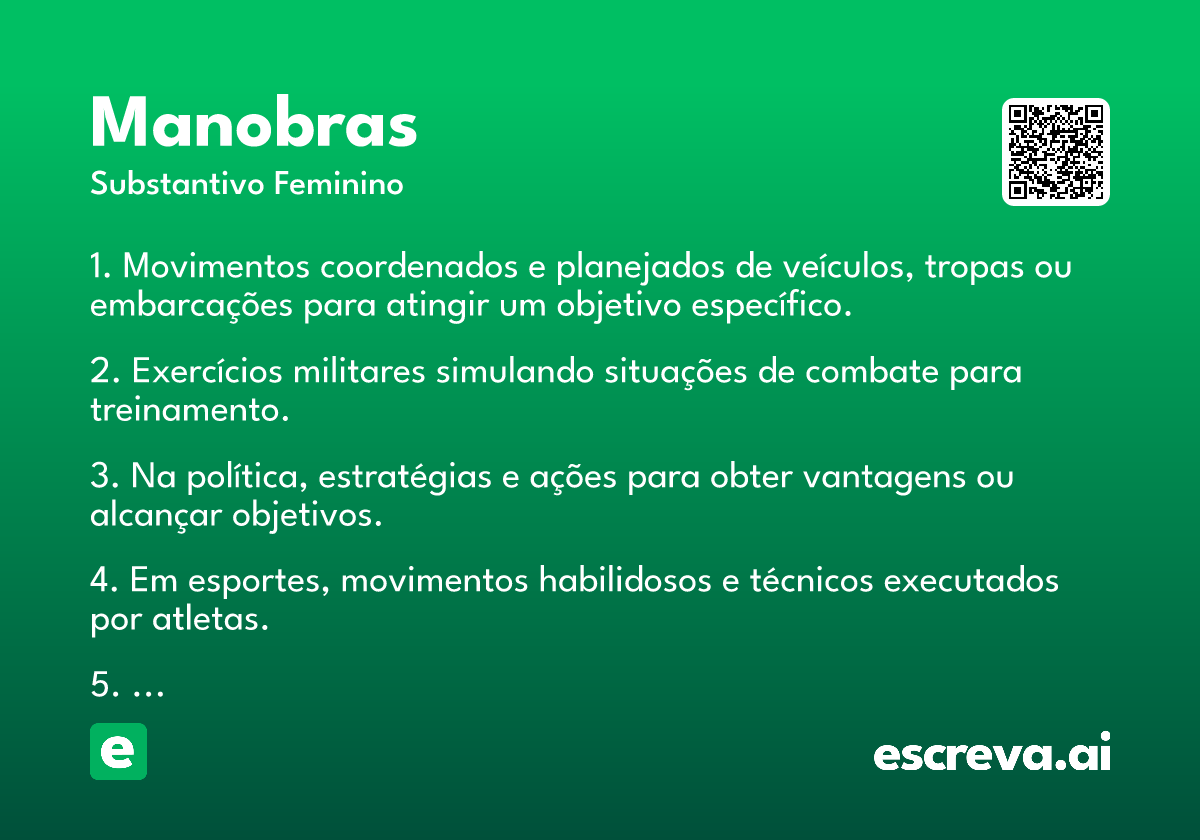 Manobras

Substantivo Feminino

1. Movimentos coordenados e planejados de veículos, tropas ou embarcações para atingir um objetivo específico.

2. Exercícios militares simulando situações de combate para treinamento.

3. Na política, estratégias e ações para obter vantagens ou alcançar objetivos.

4. Em esportes, movimentos habilidosos e técnicos executados por atletas.

5. ...

e

escreva.ai